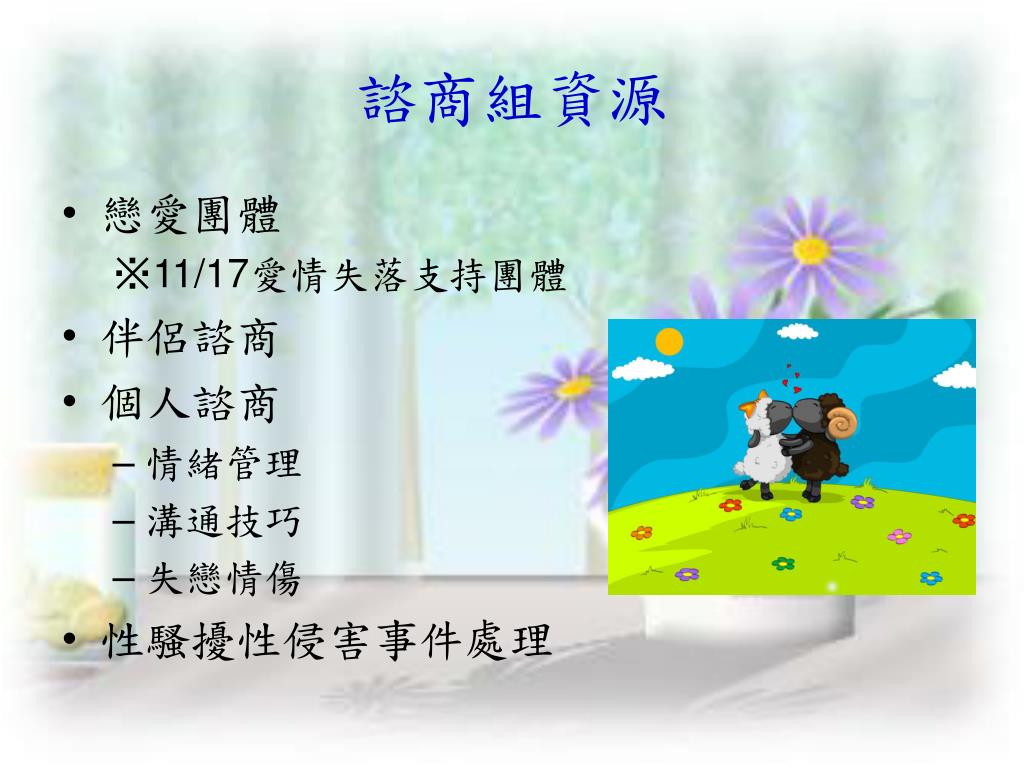 諮商組資源

• 戀愛團體
※11/17愛情失落支持團體
• 伴侶諮商
• 個人諮商
– 情緒管理
– 溝通技巧
– 失戀情傷
• 性騷擾性侵害事件處理